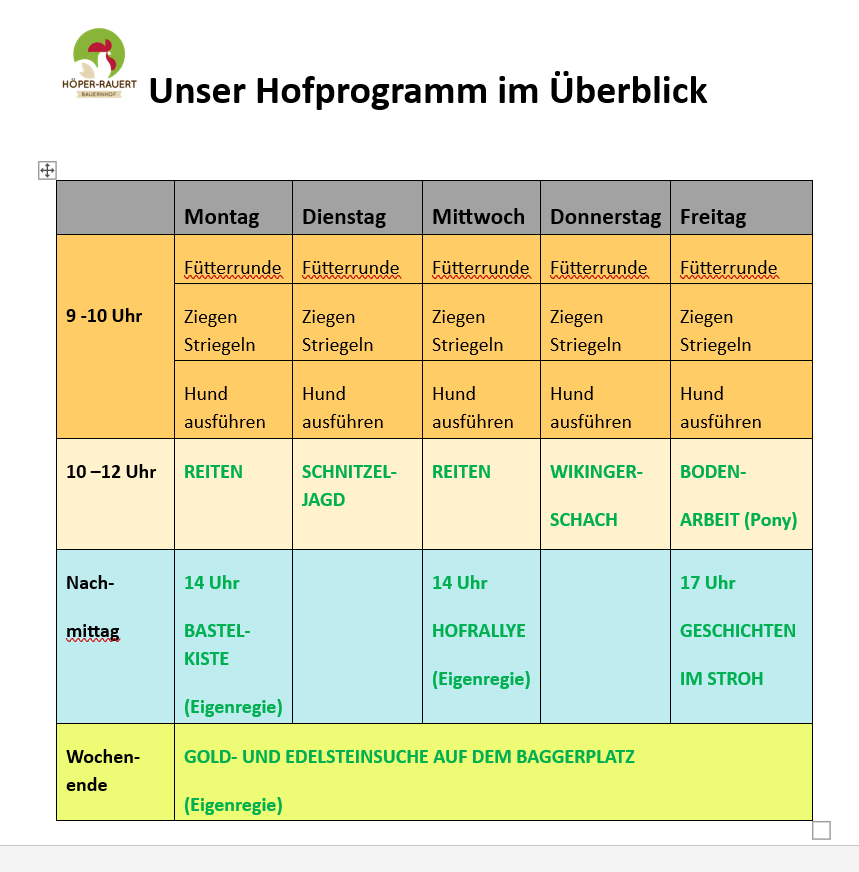 HÖPER-RAUERT
BAUERNHOF

Unser Hofprogramm im Überblick

| | Montag | Dienstag | Mittwoch | Donnerstag | Freitag |
|---|---|---|---|---|---|
| 9 -10 Uhr | Fütterrunde | Fütterrunde | Fütterrunde | Fütterrunde | Fütterrunde |
| | Ziegen Striegeln | Ziegen Striegeln | Ziegen Striegeln | Ziegen Striegeln | Ziegen Striegeln |
| | Hund ausführen | Hund ausführen | Hund ausführen | Hund ausführen | Hund ausführen |
| 10 –12 Uhr | REITEN | SCHNITZEL-JAGD | REITEN | WIKINGER-SCHACH | BODEN-ARBEIT (Pony) |
| Nach-mittag | 14 Uhr BASTEL-KISTE (Eigenregie) | | 14 Uhr HOFRALLYE (Eigenregie) | | 17 Uhr GESCHICHTEN IM STROH |
| Wochen-ende | GOLD- UND EDELSTEINSUCHE AUF DEM BAGGERPLATZ (Eigenregie) | | | | |